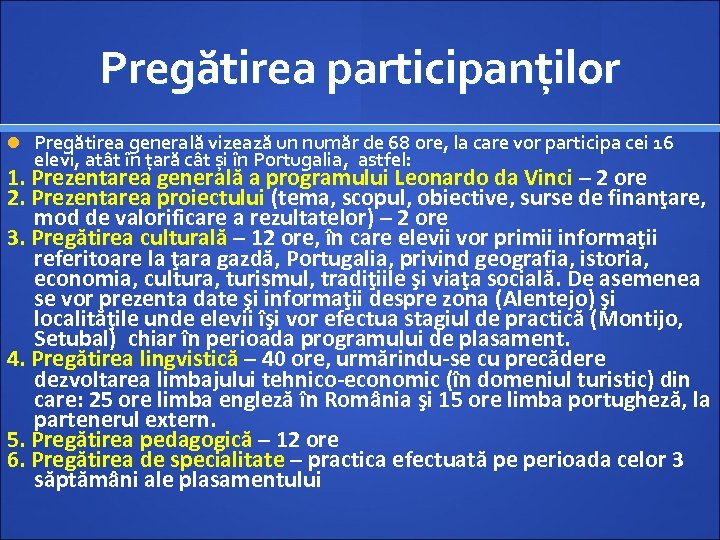 Pregătirea participanților

Pregătirea generală vizează un număr de 68 ore, la care vor participa cei 16 elevi, atât în ţară cât şi în Portugalia, astfel:

1. Prezentarea generală a programului Leonardo da Vinci – 2 ore
2. Prezentarea proiectului (tema, scopul, obiective, surse de finanţare, mod de valorificare a rezultatelor) – 2 ore
3. Pregătirea culturală – 12 ore, în care elevii vor primii informaţii referitoare la ţara gazdă, Portugalia, privind geografia, istoria, economia, cultura, turismul, tradiţiile şi viaţa socială. De asemenea se vor prezenta date şi informaţii despre zona (Alentejo) şi localităţile unde elevii îşi vor efectua stagiul de practică (Montijo, Setubal) chiar în perioada programului de plasament.
4. Pregătirea lingvistică – 40 ore, urmărindu-se cu precădere dezvoltarea limbajului tehnico-economic (în domeniul turistic) din care: 25 ore limba engleză în România şi 15 ore limba portugheză, la partenerul extern.
5. Pregătirea pedagogică – 12 ore
6. Pregătirea de specialitate – practica efectuată pe perioada celor 3 săptămâni ale plasamentului